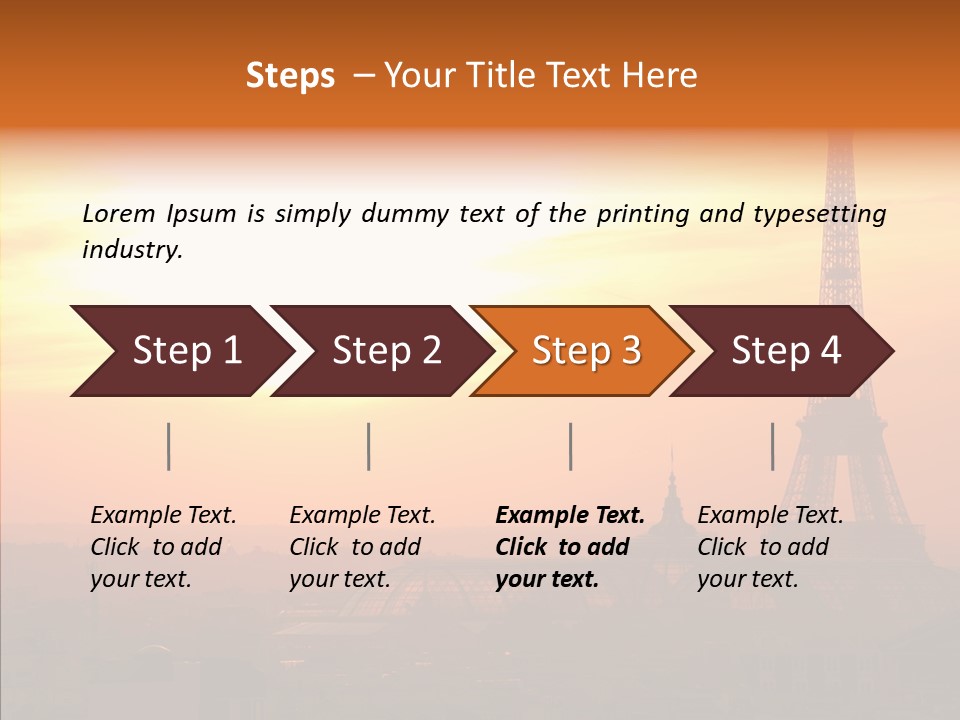 Steps – Your Title Text Here

Lorem Ipsum is simply dummy text of the printing and typesetting industry.

Step 1

Step 2

Step 3

Step 4

Example Text. Click to add your text.

Example Text. Click to add your text.

Example Text. Click to add your text.

Example Text. Click to add your text.